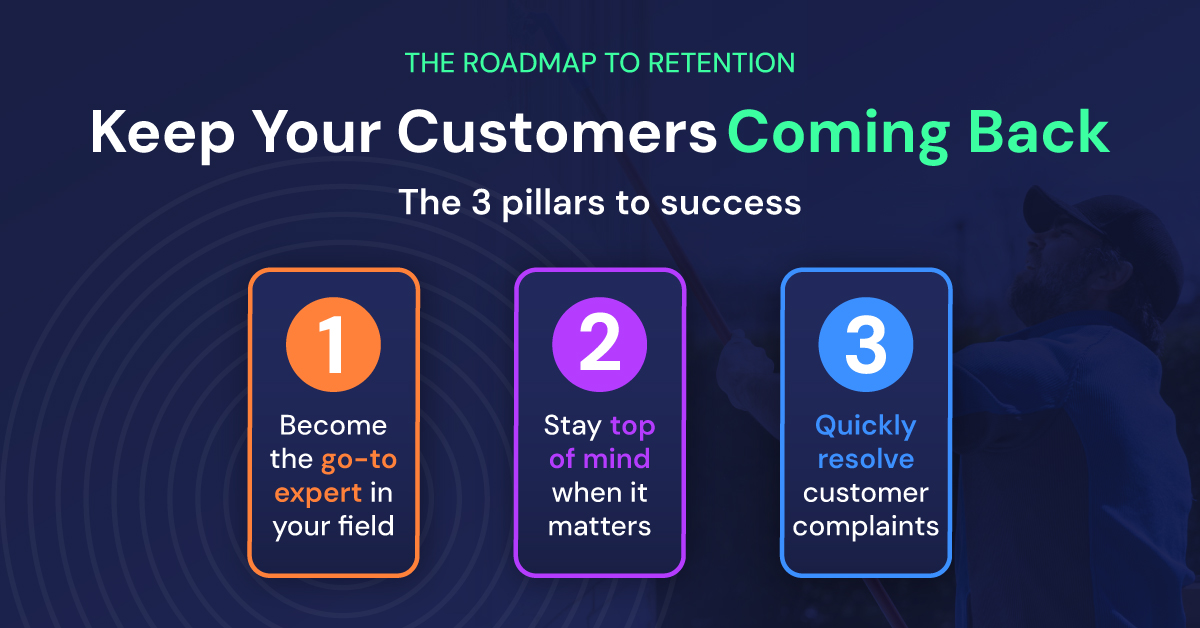 THE ROADMAP TO RETENTION

Keep Your Customers Coming Back

The 3 pillars to success

1

Become the go-to expert in your field

2

Stay top of mind when it matters

3

Quickly resolve customer complaints